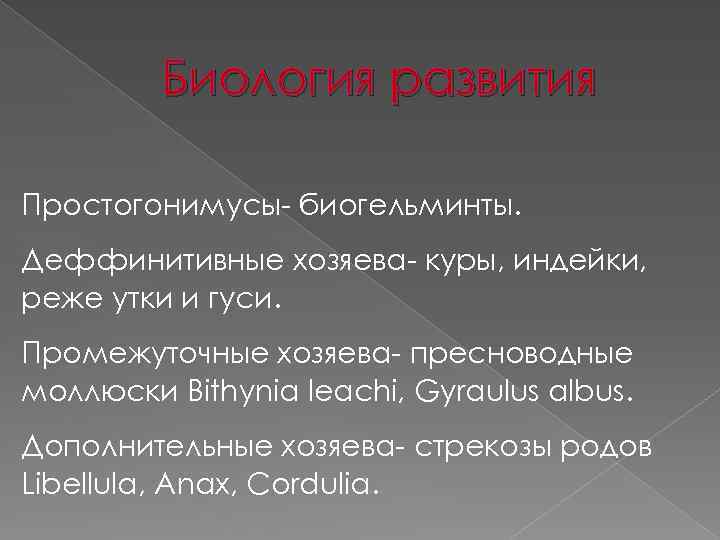 Биология развития

Простогонимусы- биогельминты.

Деффинитивные хозяева- куры, индейки, реже утки и гуси.

Промежуточные хозяева- пресноводные моллюски Bithynia leachi, Gyraulus albus.

Дополнительные хозяева- стрекозы родов Libellula, Anax, Cordulia.